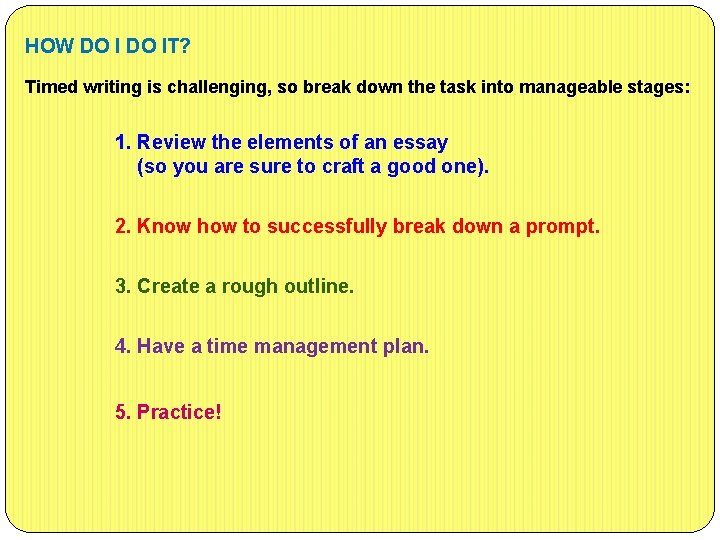 HOW DO I DO IT?

Timed writing is challenging, so break down the task into manageable stages:

1. Review the elements of an essay (so you are sure to craft a good one).

2. Know how to successfully break down a prompt.

3. Create a rough outline.

4. Have a time management plan.

5. Practice!